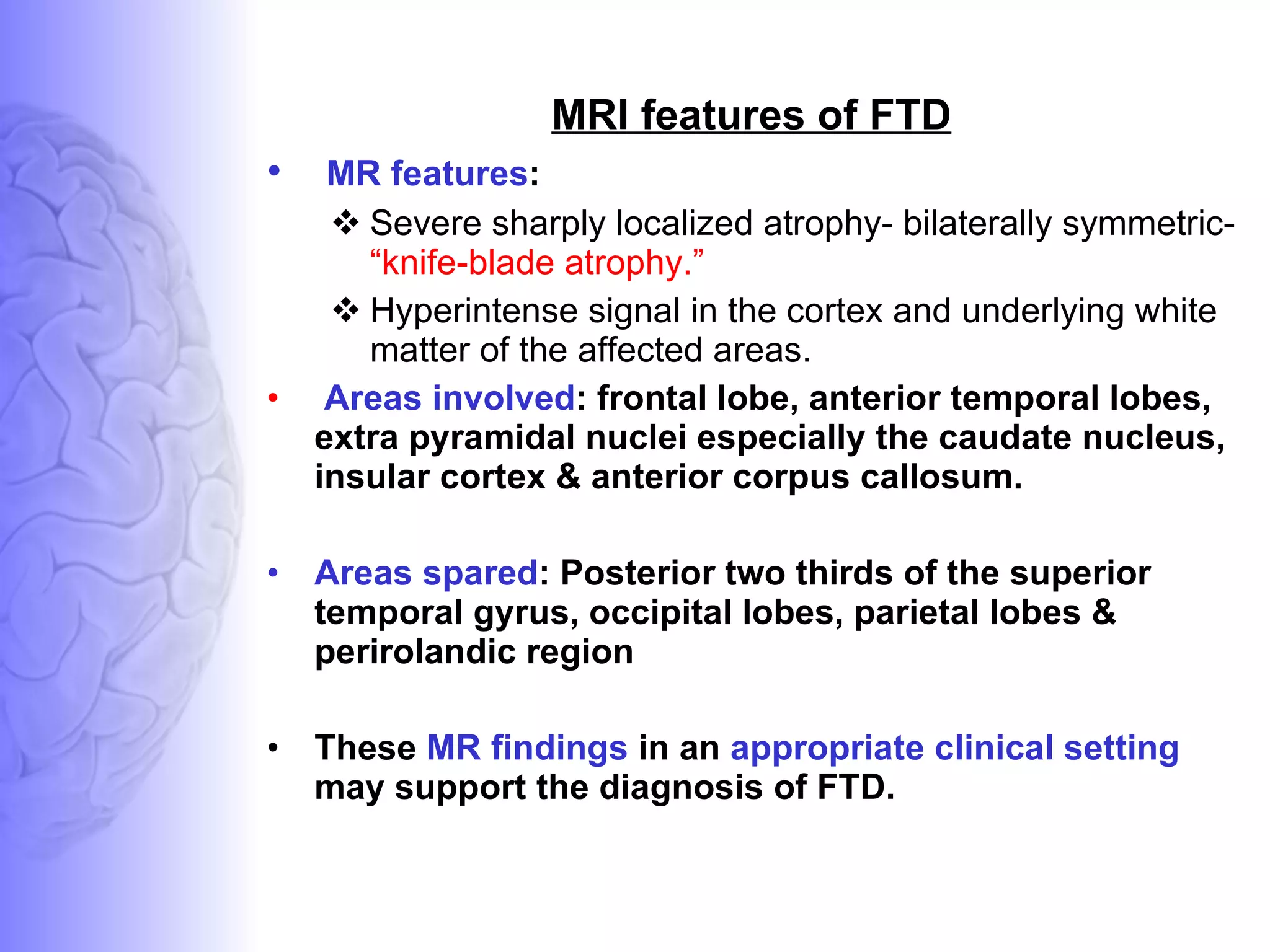 MRI features of FTD

• MR features:

❖ Severe sharply localized atrophy- bilaterally symmetric- “knife-blade atrophy.”

❖ Hyperintense signal in the cortex and underlying white matter of the affected areas.

• Areas involved: frontal lobe, anterior temporal lobes, extra pyramidal nuclei especially the caudate nucleus, insular cortex & anterior corpus callosum.

• Areas spared: Posterior two thirds of the superior temporal gyrus, occipital lobes, parietal lobes & perirolandic region

• These MR findings in an appropriate clinical setting may support the diagnosis of FTD.